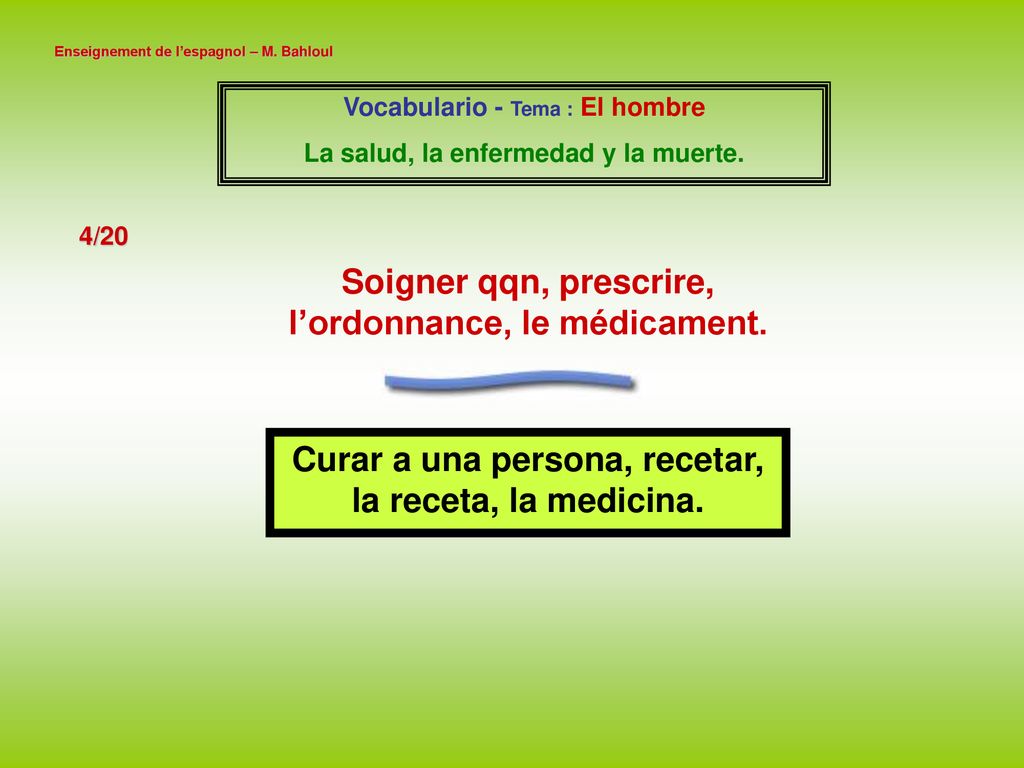 Enseignement de l'espagnol – M. Bahloul

Vocabulario - Tema : El hombre
La salud, la enfermedad y la muerte.

4/20

Soigner qqn, prescrire, l'ordonnance, le médicament.

Curar a una persona, recetar, la receta, la medicina.